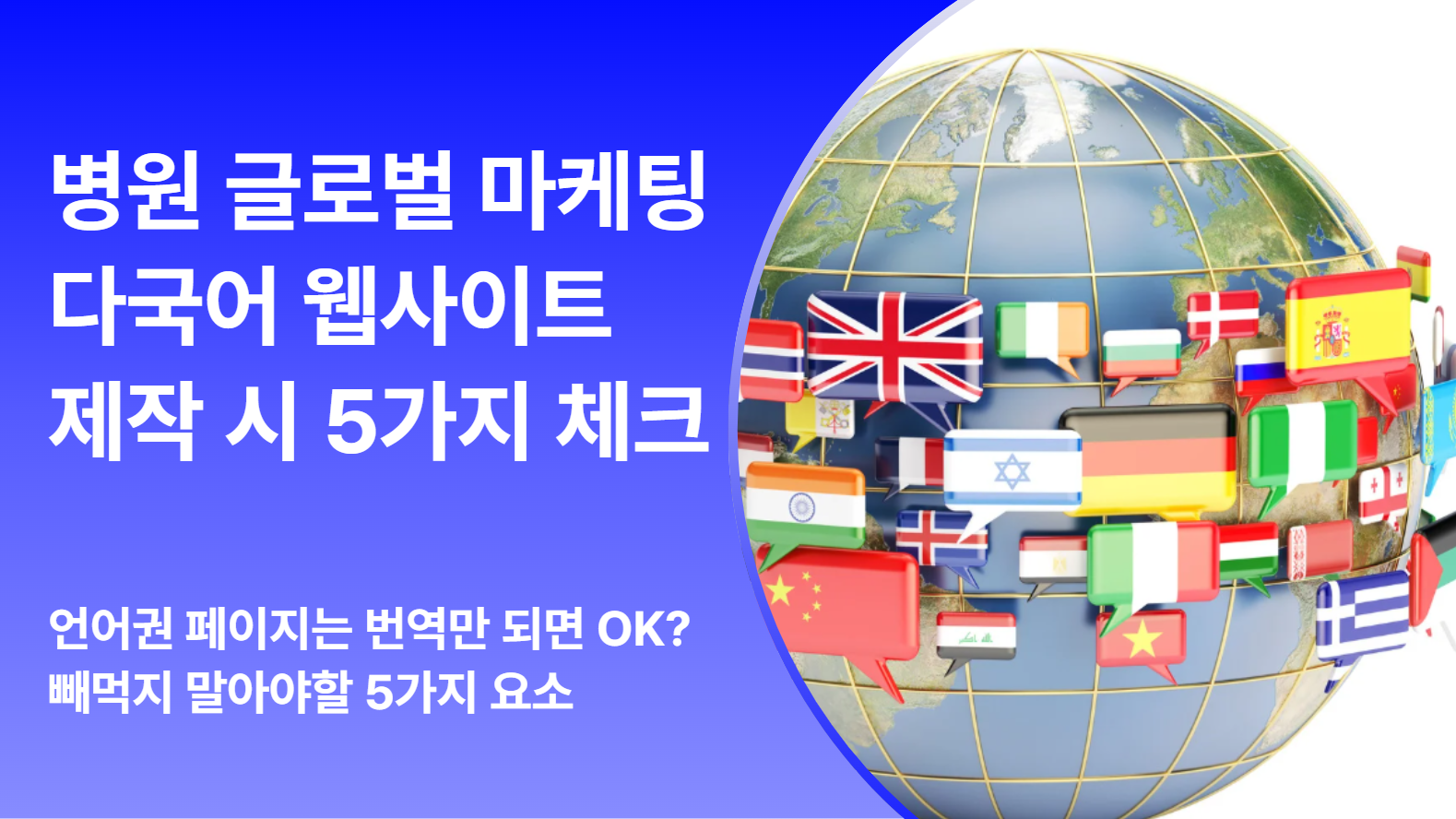 병원 글로벌 마케팅
다국어 웹사이트
제작 시 5가지 체크

언어권 페이지는 번역만 되면 OK?
빼먹지 말아야할 5가지 요소